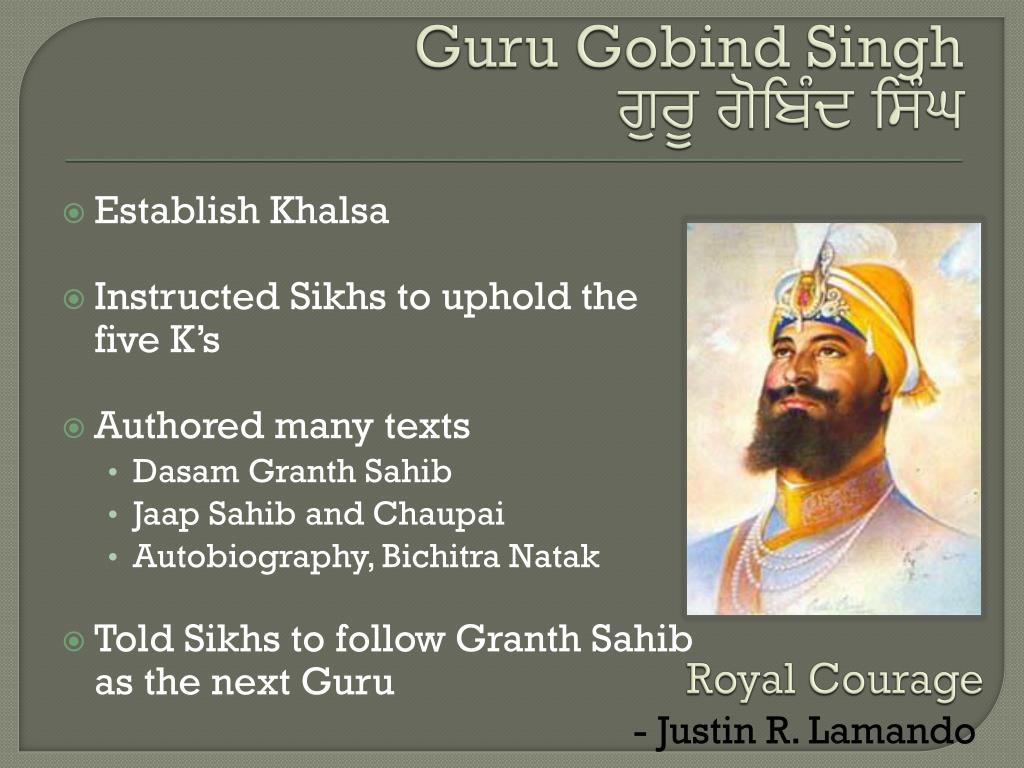 Guru Gobind Singh
ਗੁਰੂ ਗੋਬਿੰਦ ਸਿੰਘ

Establish Khalsa

Instructed Sikhs to uphold the five K's

Authored many texts
• Dasam Granth Sahib
• Jaap Sahib and Chaupai
• Autobiography, Bichitra Natak

Told Sikhs to follow Granth Sahib as the next Guru

Royal Courage

- Justin R. Lamando